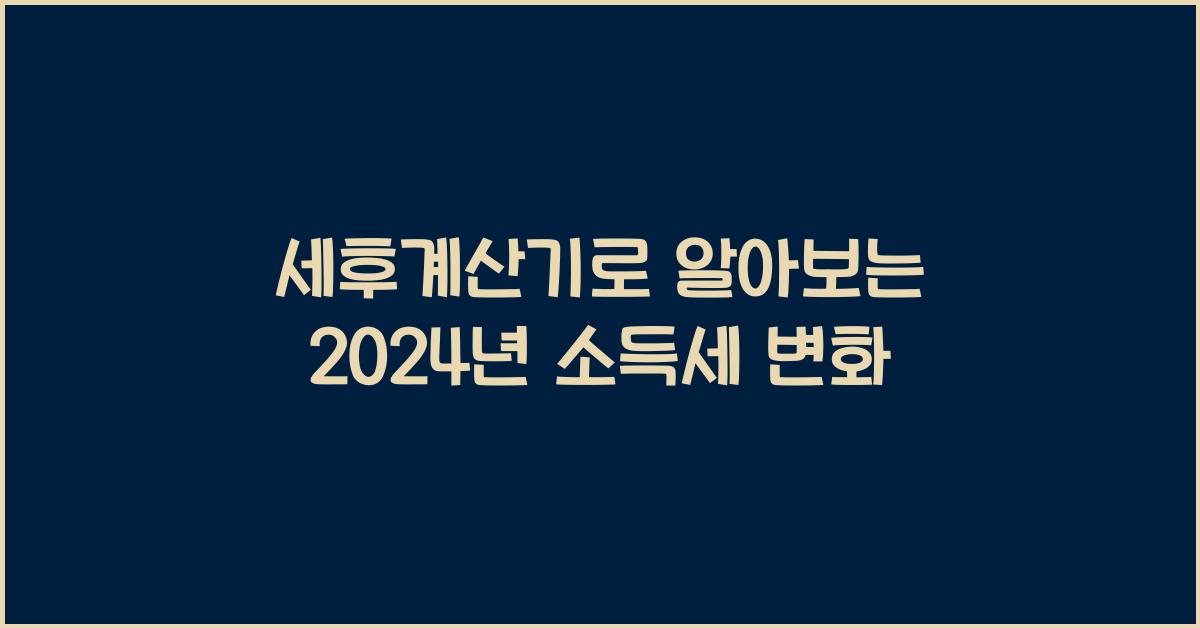 세후계산기로 알아보는
2024년 소득세 변화